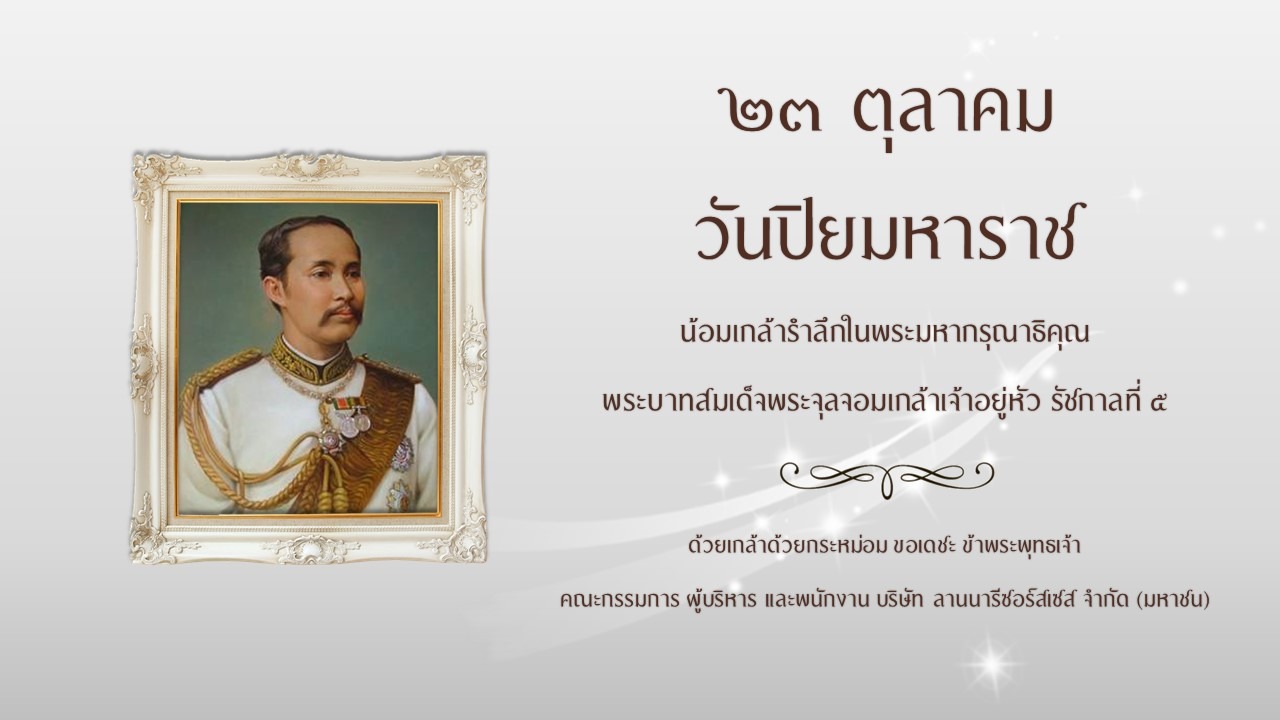 ๒๓ ตุลาคม
วันปิยมหาราช

น้อมเกล้ารำลึกในพระมหากรุณาธิคุณ

พระบาทสมเด็จพระจุลจอมเกล้าเจ้าอยู่หัว รัชกาลที่ ๕

ด้วยเกล้าด้วยกระหม่อม ขอเดชะ ข้าพระพุทธเจ้า

คณะกรรมการ ผู้บริหาร และพนักงาน บริษัท ลานนารีซอร์สเซส จำกัด (มหาชน)